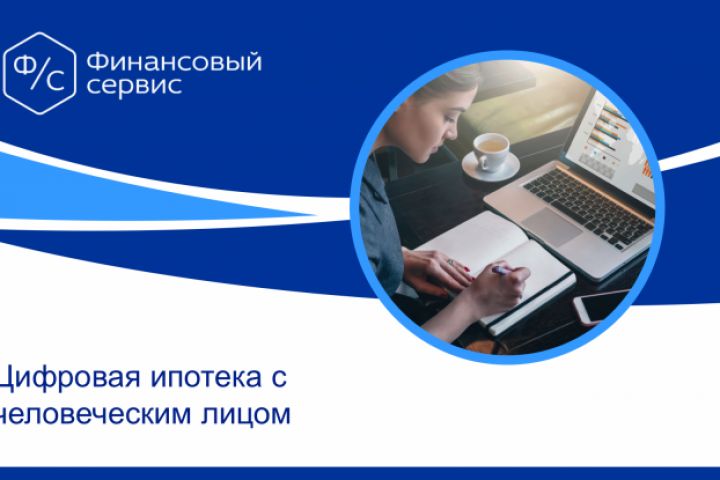 Ф/С Финансовый сервис

Цифровая ипотека с человеческим лицом